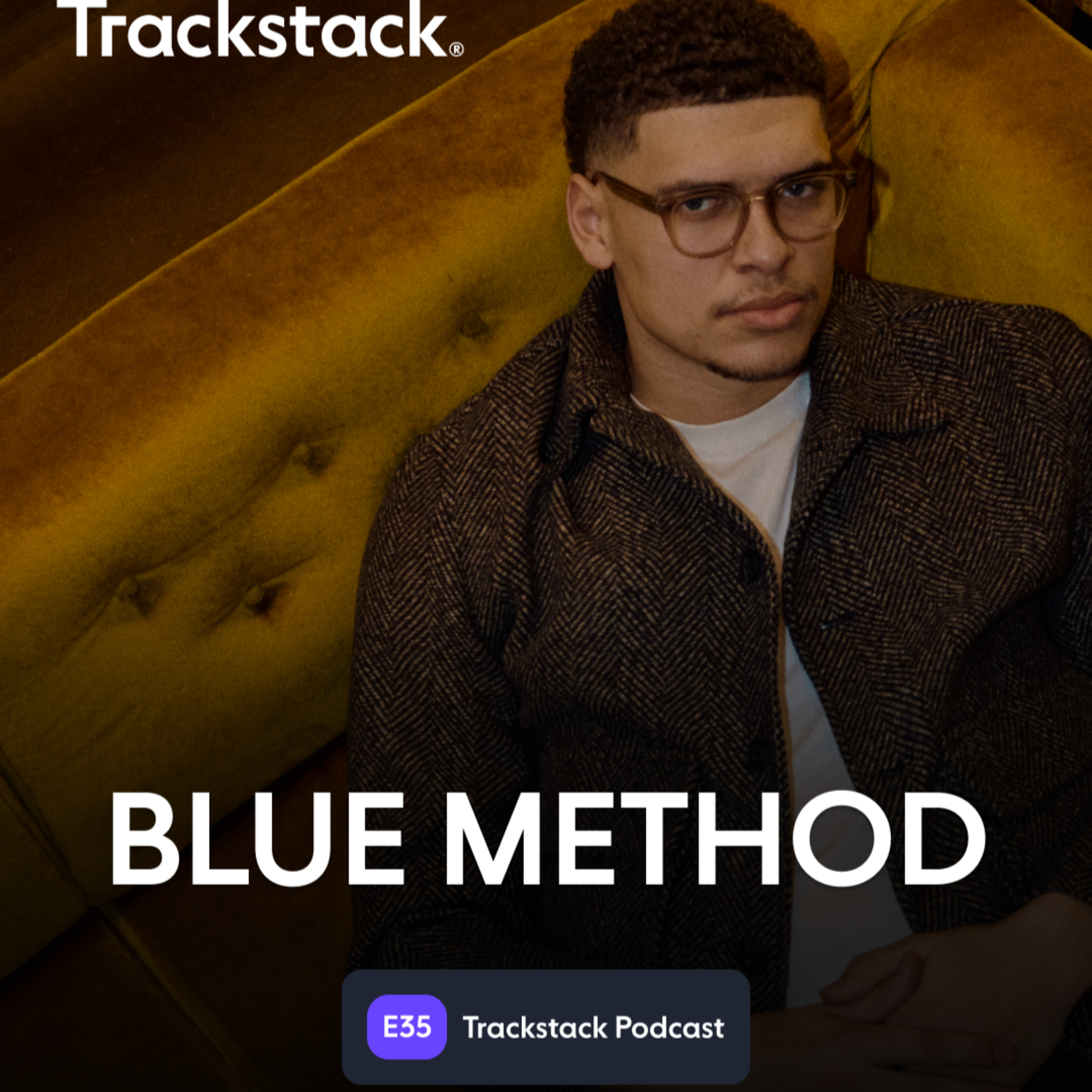 Trackstack®

BLUE METHOD

E35 Trackstack Podcast